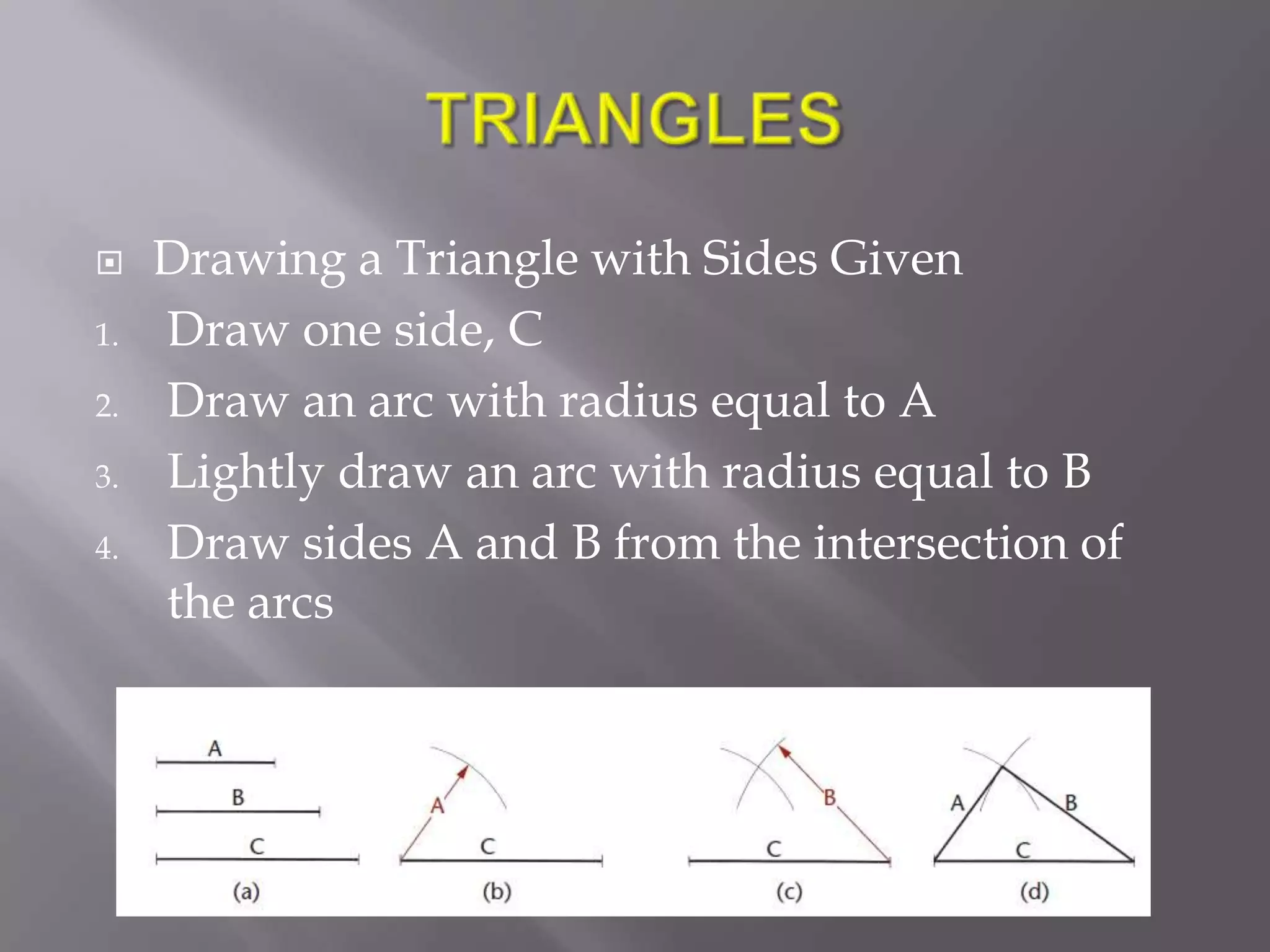 TRIANGLES

Drawing a Triangle with Sides Given

1. Draw one side, C
2. Draw an arc with radius equal to A
3. Lightly draw an arc with radius equal to B
4. Draw sides A and B from the intersection of the arcs

A
B
C
(a)

A
C
(b)

B
C
(c)

A
B
C
(d)